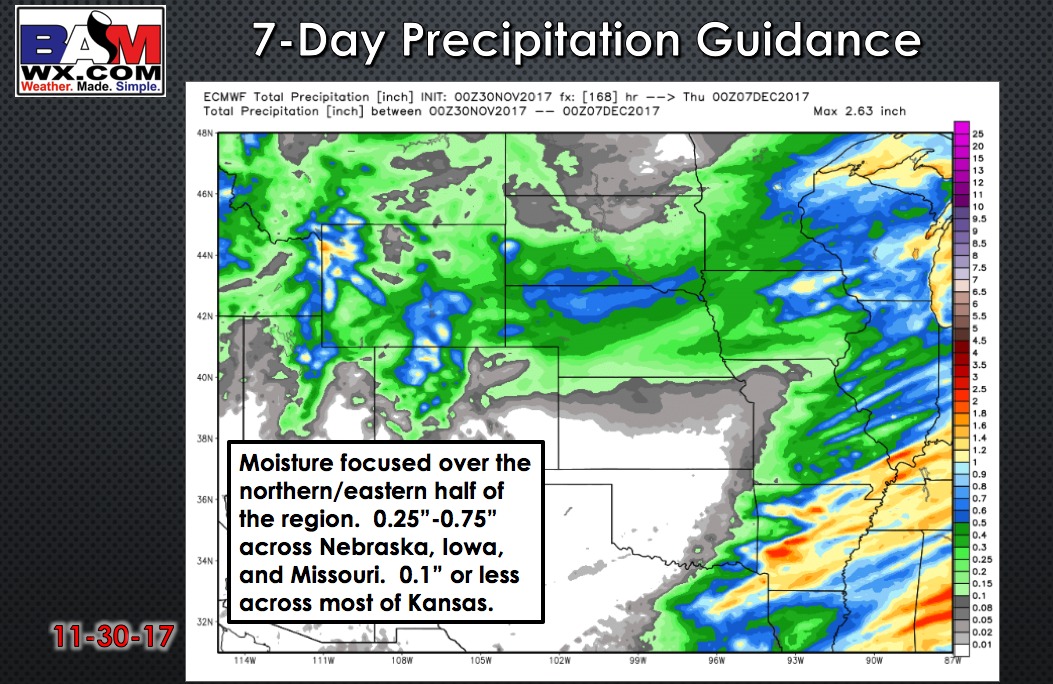 BAM
WX.COM
Weather. Made. Simple.

7-Day Precipitation Guidance

ECMWF Total Precipitation [inch] INIT: 00Z30NOV2017 fx: [168] hr --> Thu 00Z07DEC2017
Total Precipitation [inch] between 00Z30NOV2017 -- 00Z07DEC2017 Max 2.63 inch

48N
46N
44N
42N
40N
38N
36N
34N
32N

114W 111W 108W 105W 102W 99W 96W 93W 90W 87W

25
20
15
13
12
11
10
9.5
9
8.5
8
7.5
7
6.5
6
5.5
5
4.5
4
3.5
3
2.5
2
1.8
1.6
1.4
1.2
1
0.9
0.8
0.7
0.6
0.5
0.4
0.3
0.25
0.2
0.15
0.1
0.08
0.05
0.02
0.01

Moisture focused over the northern/eastern half of the region. 0.25"-0.75" across Nebraska, Iowa, and Missouri. 0.1" or less across most of Kansas.

11-30-17